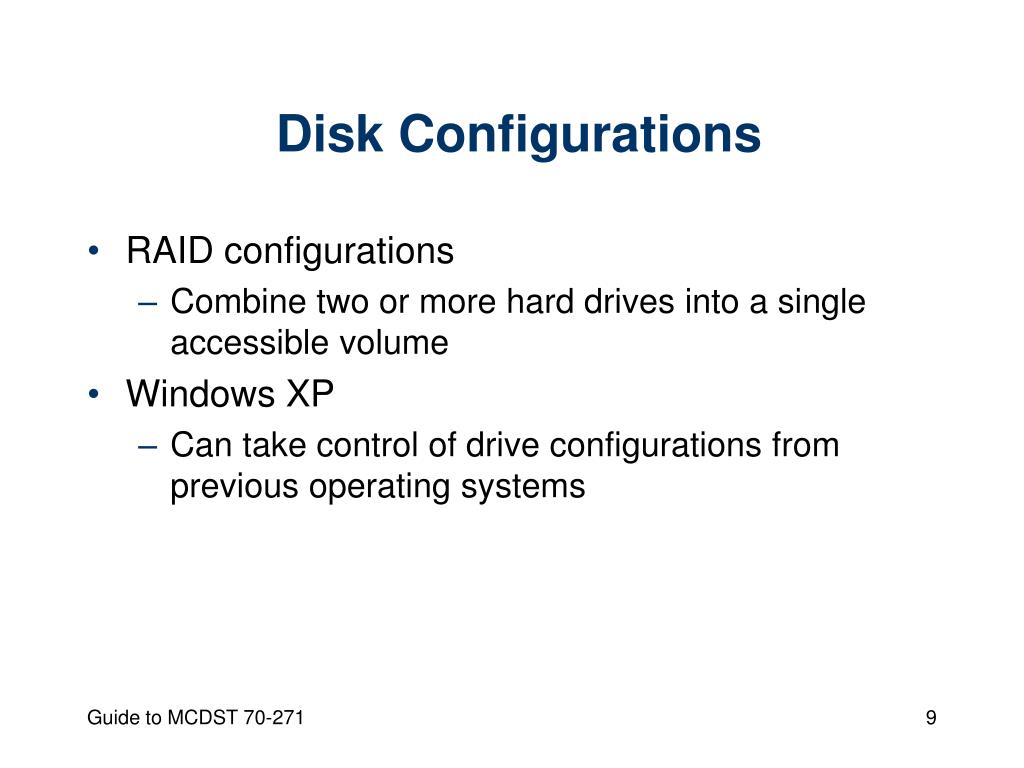 Disk Configurations

• RAID configurations
– Combine two or more hard drives into a single accessible volume
• Windows XP
– Can take control of drive configurations from previous operating systems

Guide to MCDST 70-271

9